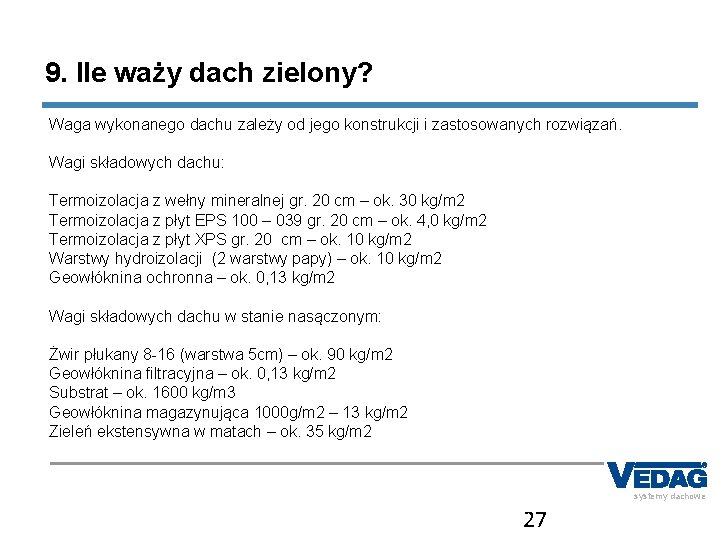 9. Ile waży dach zielony?

Waga wykonanego dachu zależy od jego konstrukcji i zastosowanych rozwiązań.

Wagi składowych dachu:

Termoizolacja z wełny mineralnej gr. 20 cm – ok. 30 kg/m2
Termoizolacja z płyt EPS 100 – 039 gr. 20 cm – ok. 4,0 kg/m2
Termoizolacja z płyt XPS gr. 20 cm – ok. 10 kg/m2
Warstwy hydroizolacji (2 warstwy papy) – ok. 10 kg/m2
Geowłóknina ochronna – ok. 0,13 kg/m2

Wagi składowych dachu w stanie nasączonym:

Żwir płukany 8-16 (warstwa 5cm) – ok. 90 kg/m2
Geowłóknina filtracyjna – ok. 0,13 kg/m2
Substrat – ok. 1600 kg/m3
Geowłóknina magazynująca 1000g/m2 – 13 kg/m2
Zieleń ekstensywna w matach – ok. 35 kg/m2

VEDAG
systemy dachowe

27